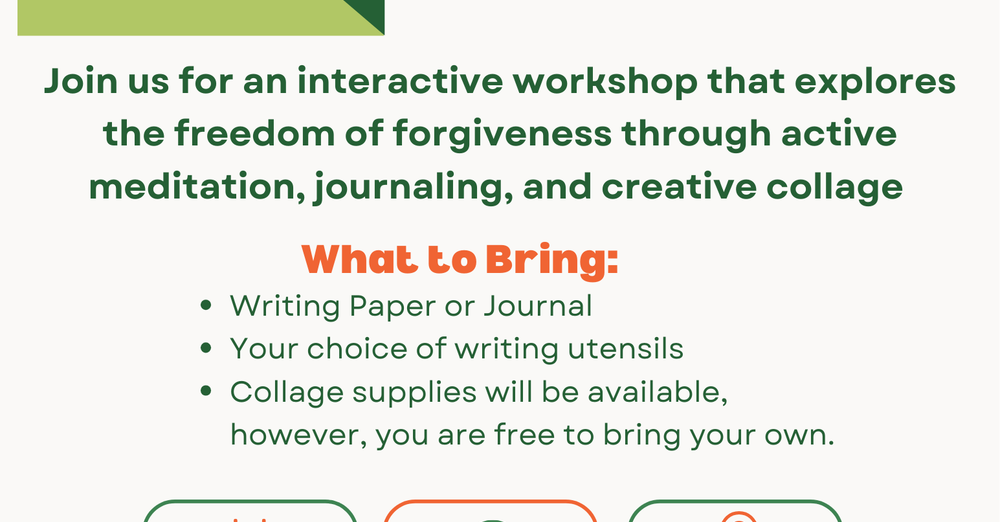 Join us for an interactive workshop that explores the freedom of forgiveness through active meditation, journaling, and creative collage

What to Bring:

- Writing Paper or Journal
- Your choice of writing utensils
- Collage supplies will be available, however, you are free to bring your own.